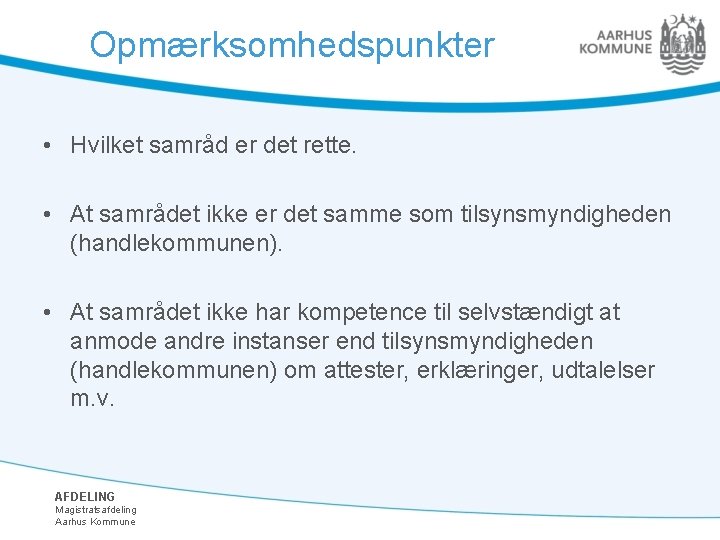 Opmærksomhedspunkter

AARHUS KOMMUNE

• Hvilket samråd er det rette.

• At samrådet ikke er det samme som tilsynsmyndigheden (handlekommunen).

• At samrådet ikke har kompetence til selvstændigt at anmode andre instanser end tilsynsmyndigheden (handlekommunen) om attester, erklæringer, udtalelser m.v.

AFDELING
Magistratsafdeling
Aarhus Kommune